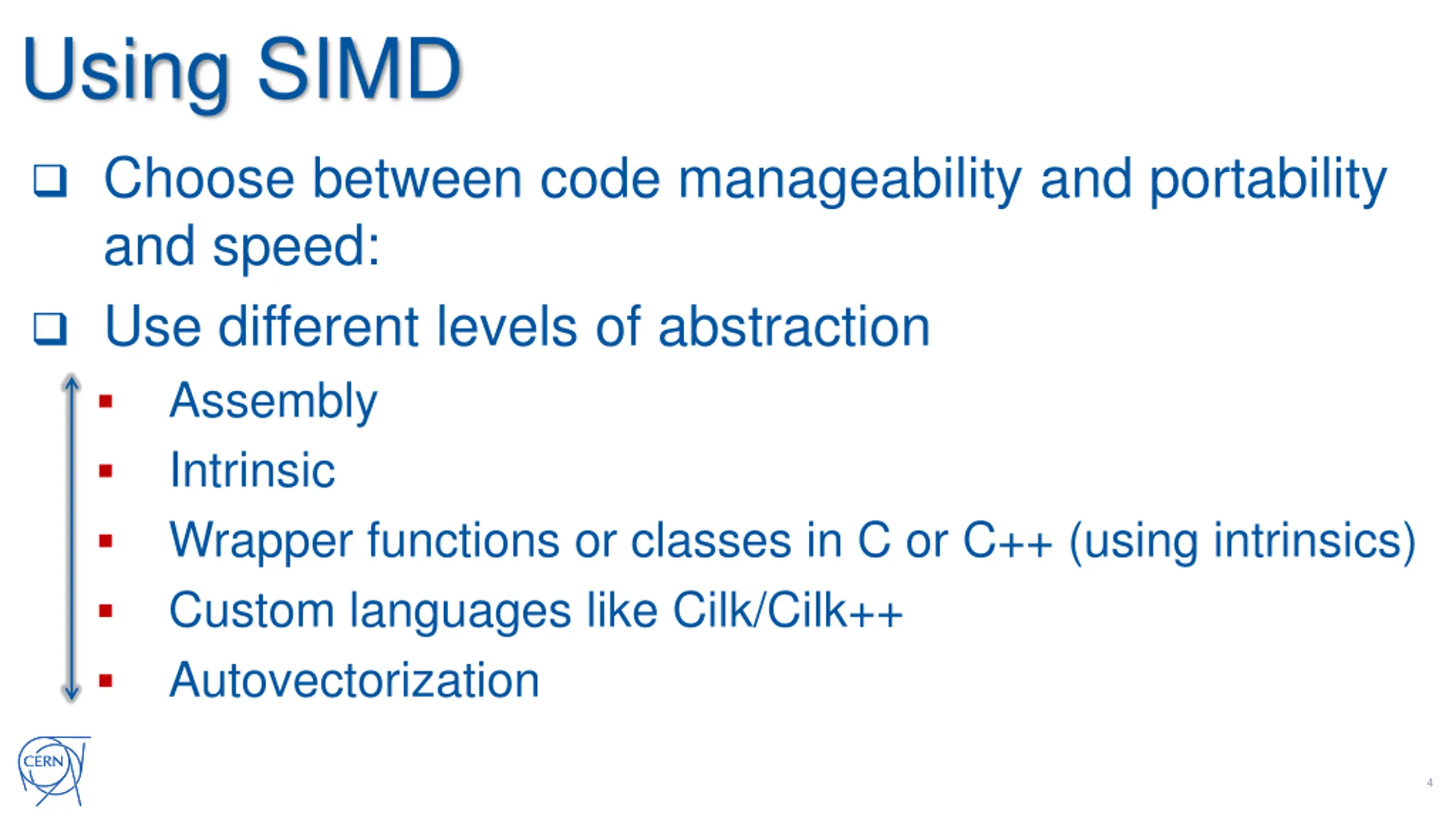 Using SIMD

❑ Choose between code manageability and portability and speed:

❑ Use different levels of abstraction

▪ Assembly
▪ Intrinsic
▪ Wrapper functions or classes in C or C++ (using intrinsics)
▪ Custom languages like Cilk/Cilk++
▪ Autovectorization

CERN

4